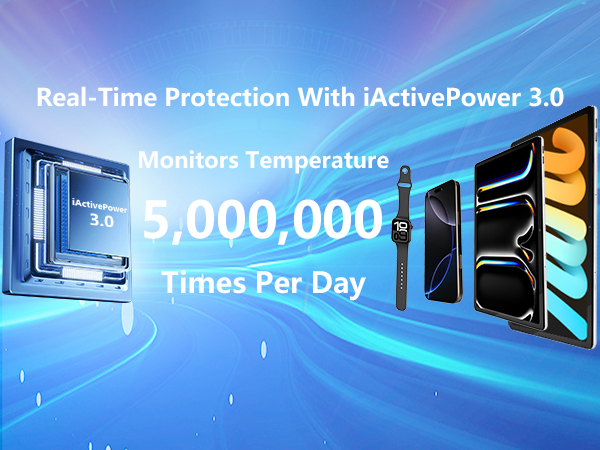 Real-Time Protection With iActivePower 3.0

iActivePower 3.0

Monitors Temperature

5,000,000

Times Per Day

10 09